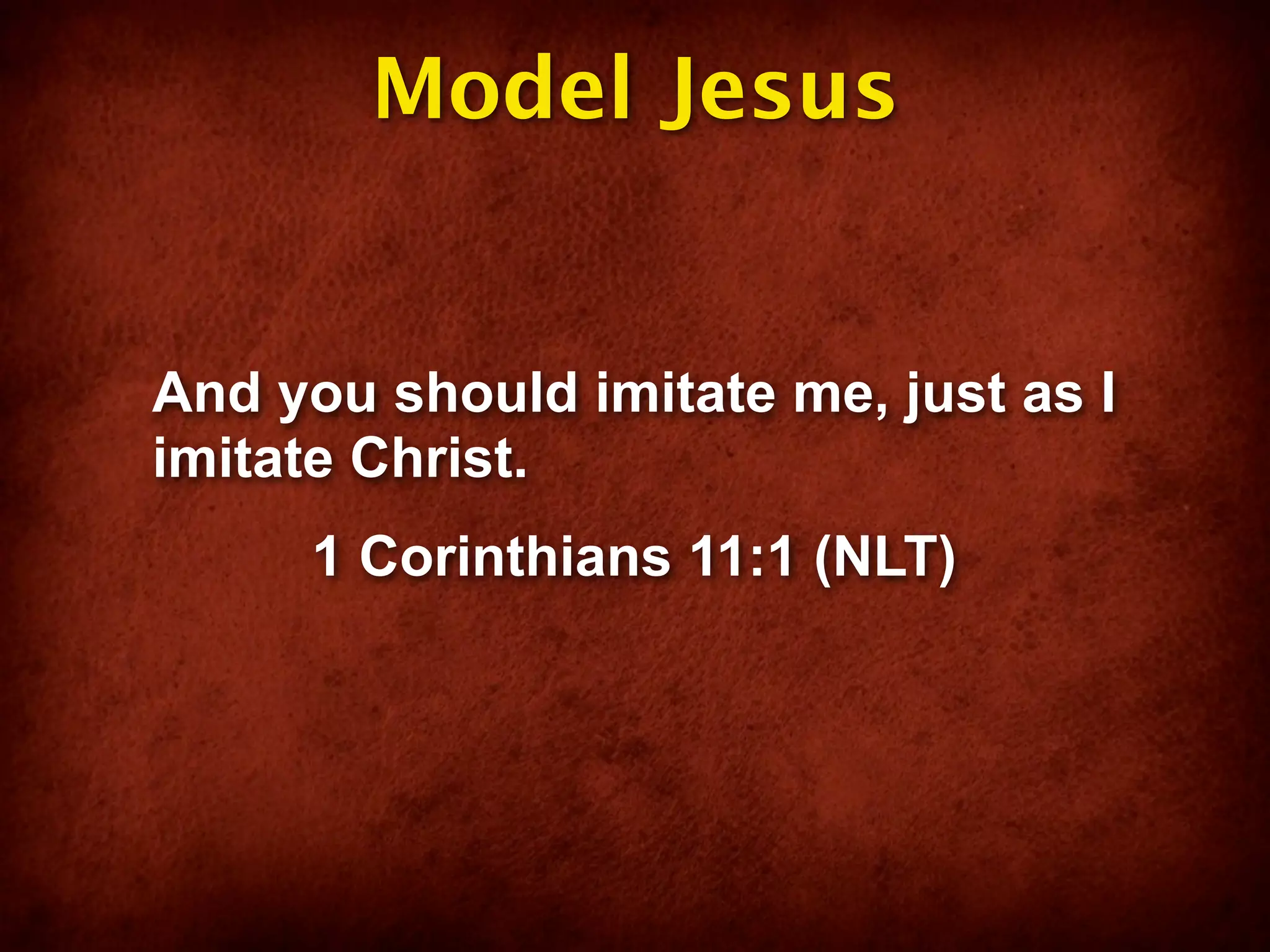 Model Jesus

And you should imitate me, just as I imitate Christ.

1 Corinthians 11:1 (NLT)